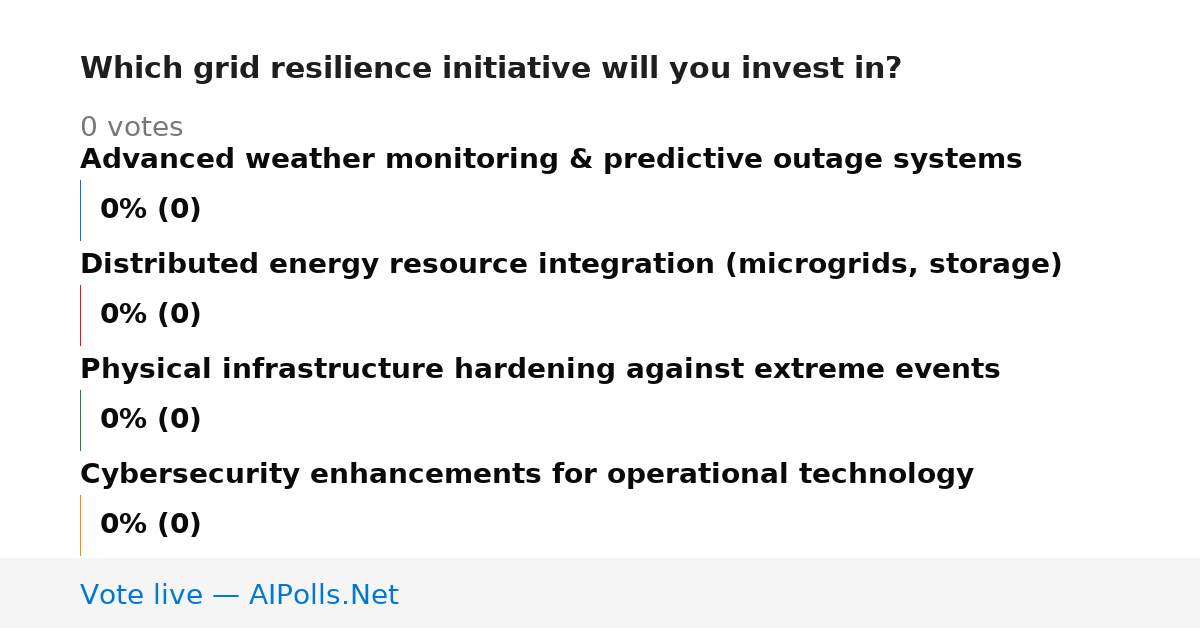 Which grid resilience initiative will you invest in?

0 votes

Advanced weather monitoring & predictive outage systems

0% (0)

Distributed energy resource integration (microgrids, storage)

0% (0)

Physical infrastructure hardening against extreme events

0% (0)

Cybersecurity enhancements for operational technology

0% (0)

Vote live — AIPolls.Net